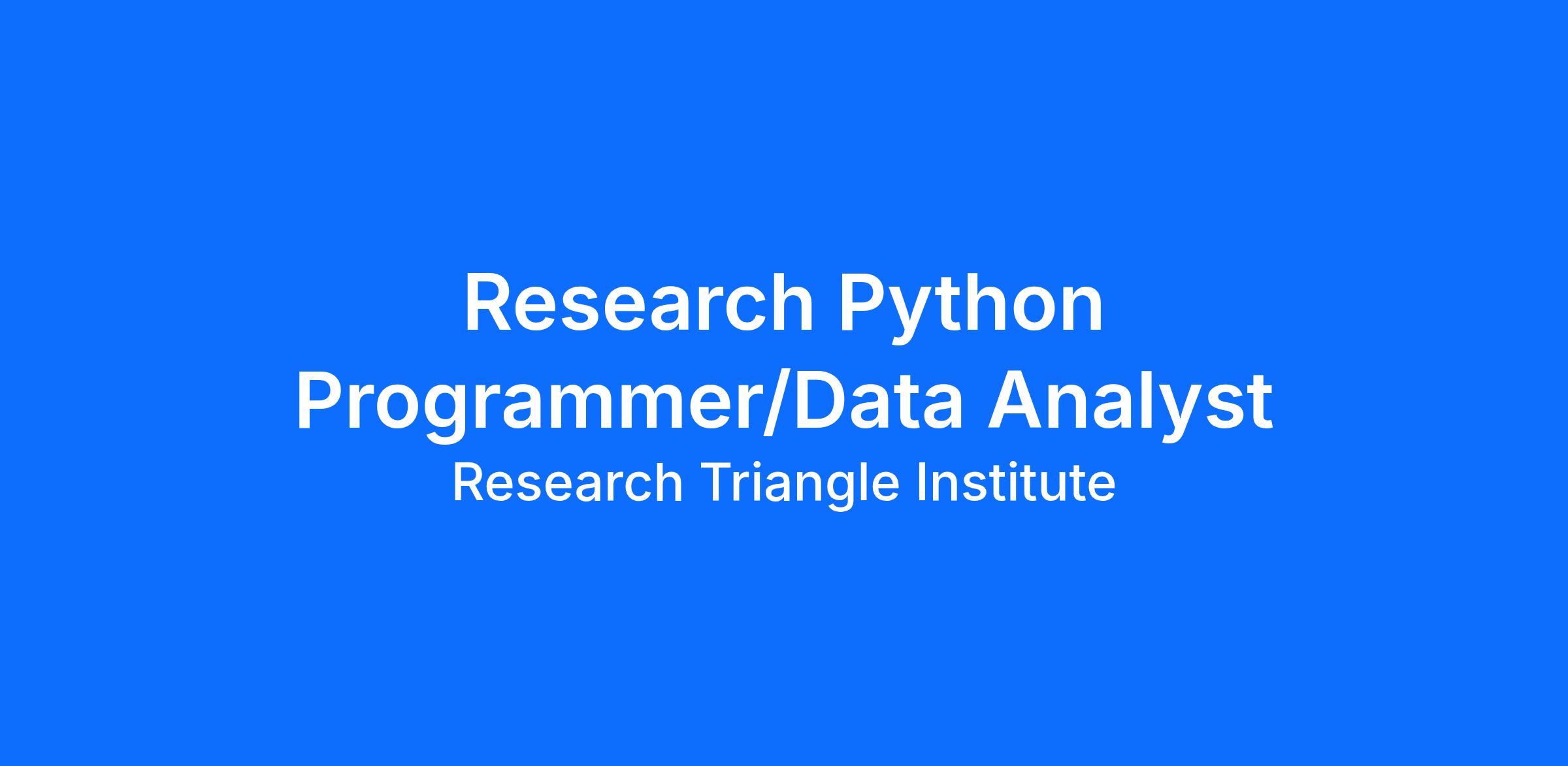 Research Python Programmer/Data Analyst

Research Triangle Institute